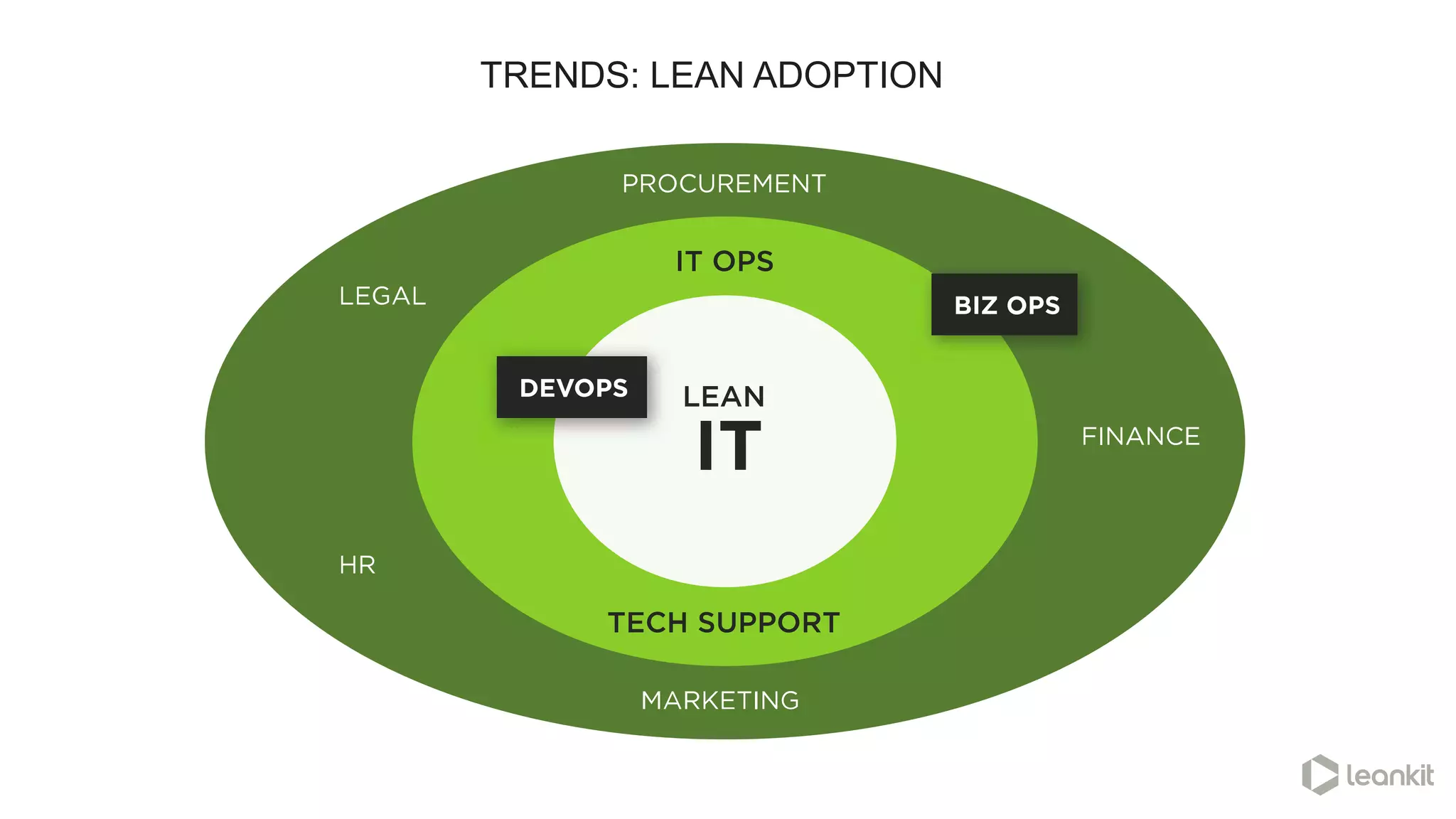 TRENDS: LEAN ADOPTION

PROCUREMENT

IT OPS

LEGAL

BIZ OPS

DEVOPS

LEAN
IT

FINANCE

HR

TECH SUPPORT

MARKETING

leankit